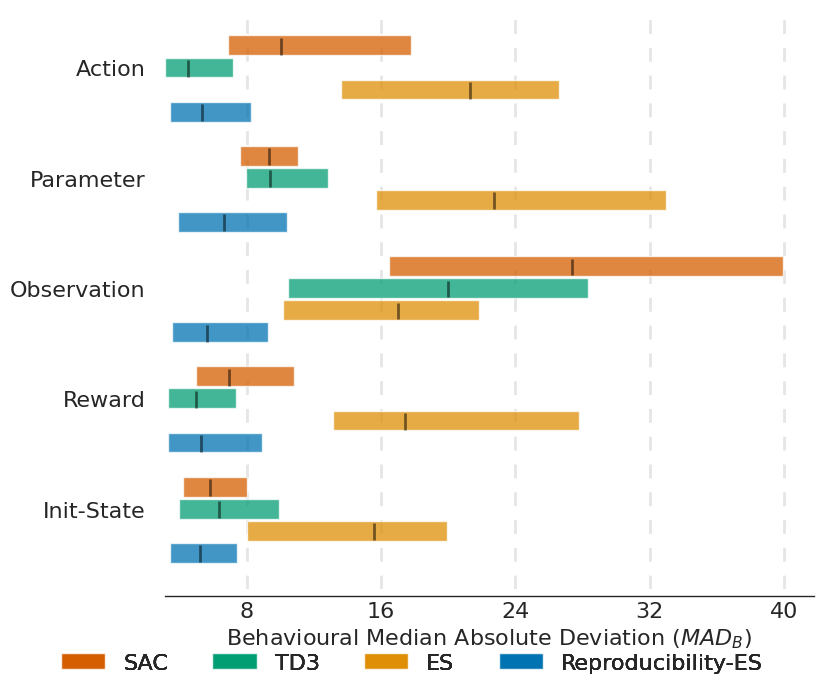 Action

Parameter

Observation

Reward

Init-State

8 16 24 32 40

Behavioural Median Absolute Deviation ($MAD_B$)

SAC TD3 ES Reproducibility-ES